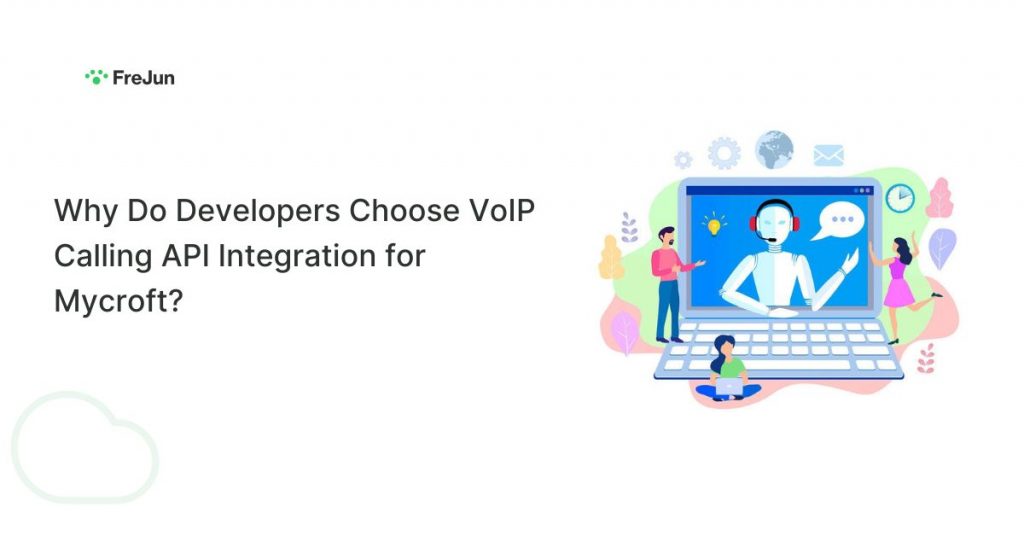 FreJun

Why Do Developers Choose VoIP Calling API Integration for Mycroft?